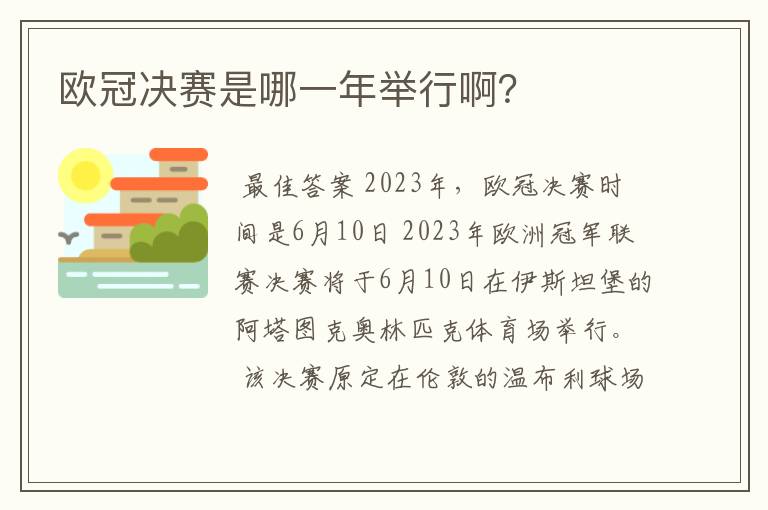 欧冠决赛是哪一年举行啊?

最佳答案 2023年，欧冠决赛时间是6月10日 2023年欧洲冠军联赛决赛将于6月10日在伊斯坦堡的阿塔图克奥林匹克体育场举行。

该决赛原定在伦敦的温布利球场